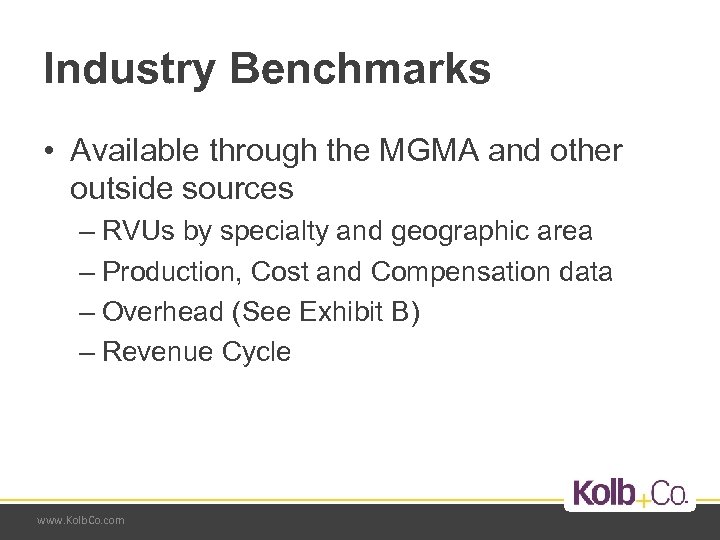 Industry Benchmarks

• Available through the MGMA and other outside sources
– RVUs by specialty and geographic area
– Production, Cost and Compensation data
– Overhead (See Exhibit B)
– Revenue Cycle

Kolb+Co.

www.KolbCo.com